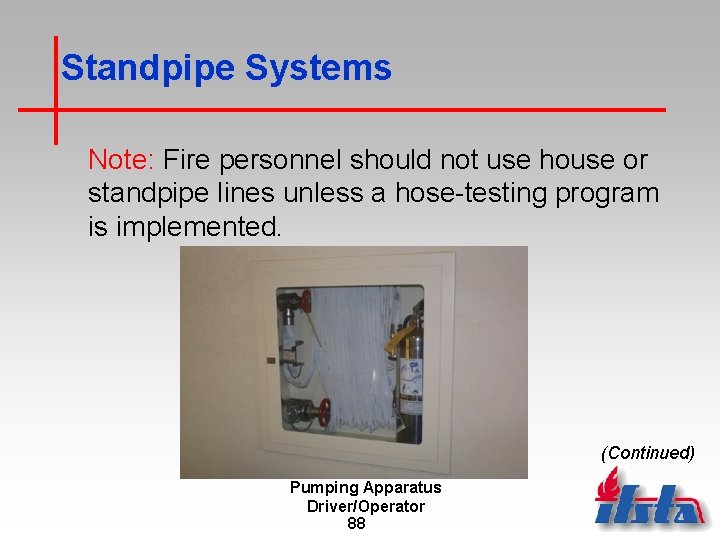 Standpipe Systems

Note: Fire personnel should not use house or standpipe lines unless a hose-testing program is implemented.

(Continued)

Pumping Apparatus Driver/Operator
88

ifsta